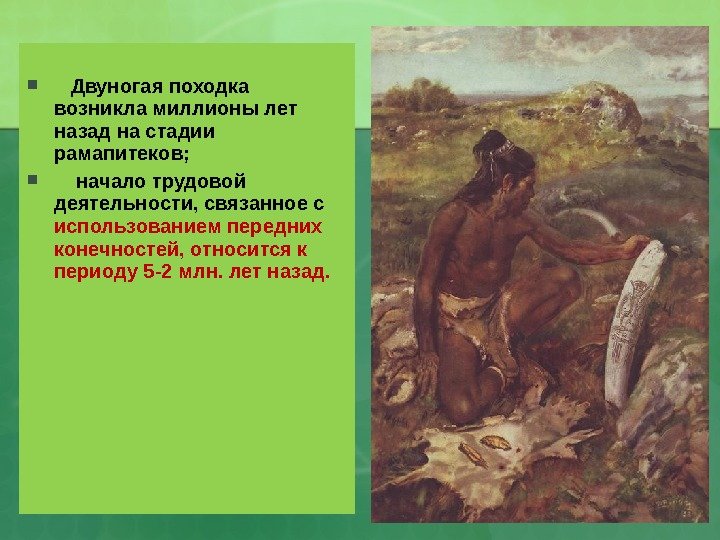 Двуногая походка возникла миллионы лет назад на стадии рамапитеков;

начало трудовой деятельности, связанное с использованием передних конечностей, относится к периоду 5-2 млн. лет назад.